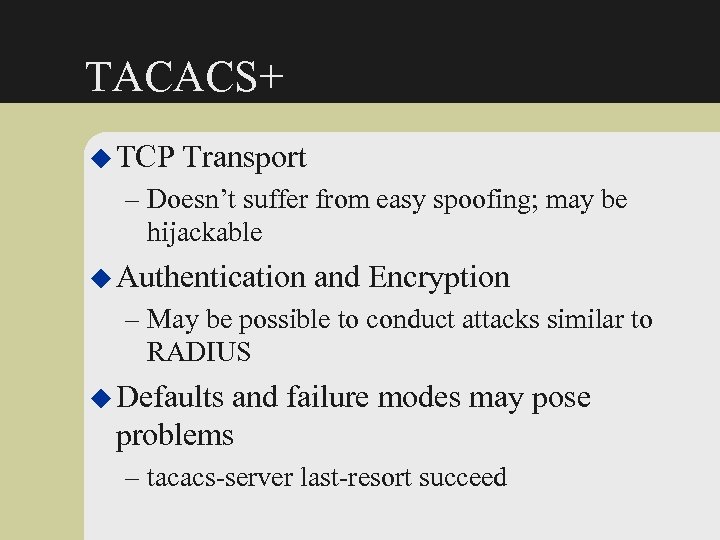 TACACS+

◆ TCP Transport

– Doesn’t suffer from easy spoofing; may be hijackable

◆ Authentication and Encryption

– May be possible to conduct attacks similar to RADIUS

◆ Defaults and failure modes may pose problems

– tacacs-server last-resort succeed